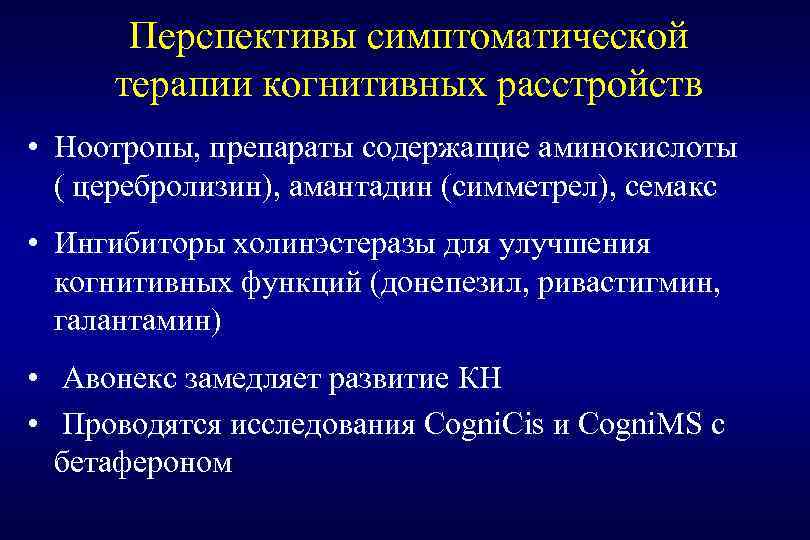 Перспективы симптоматической терапии когнитивных расстройств

• Ноотропы, препараты содержащие аминокислоты ( церебролизин), амантадин (симметрел), семакс

• Ингибиторы холинэстеразы для улучшения когнитивных функций (донепезил, ривастигмин, галантамин)

• Авонекс замедляет развитие КН

• Проводятся исследования CogniCis и CogniMS с бетафероном